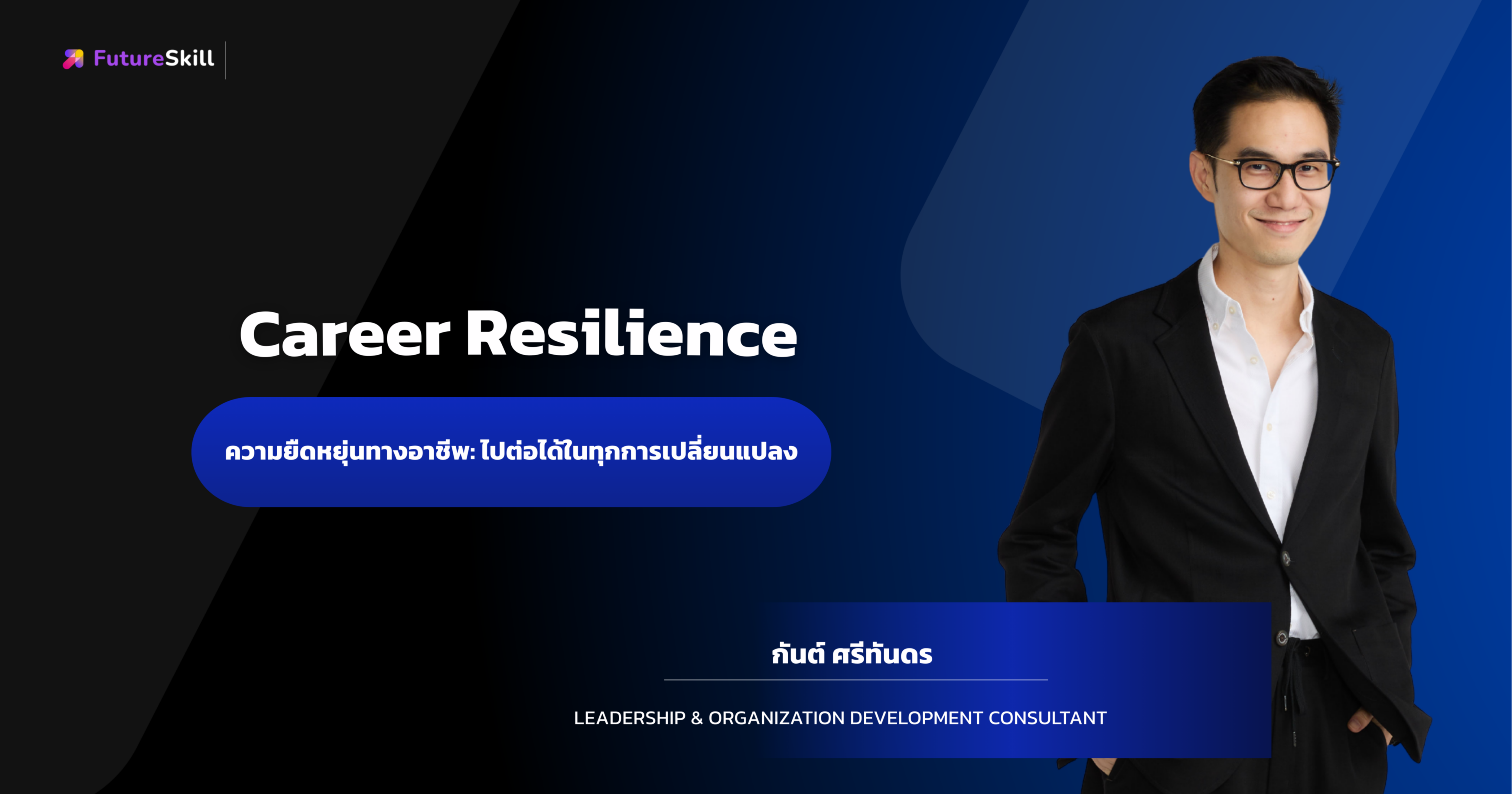 FutureSkill

Career Resilience

ความยืดหยุ่นทางอาชีพ: ไปต่อได้ในทุกการเปลี่ยนแปลง

กันต์ ศรีทันดร

LEADERSHIP & ORGANIZATION DEVELOPMENT CONSULTANT